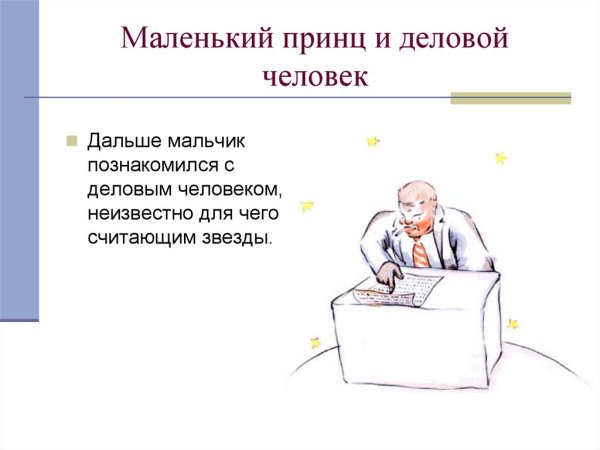 Маленький принц и деловой человек

Дальше мальчик познакомился с деловым человеком, неизвестно для чего считающим звезды.